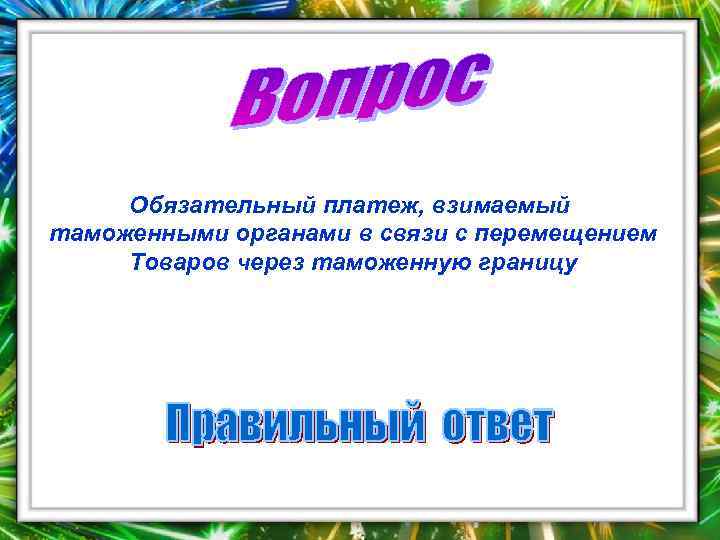 Вопрос

Обязательный платеж, взимаемый таможенными органами в связи с перемещением Товаров через таможенную границу

Правильный ответ